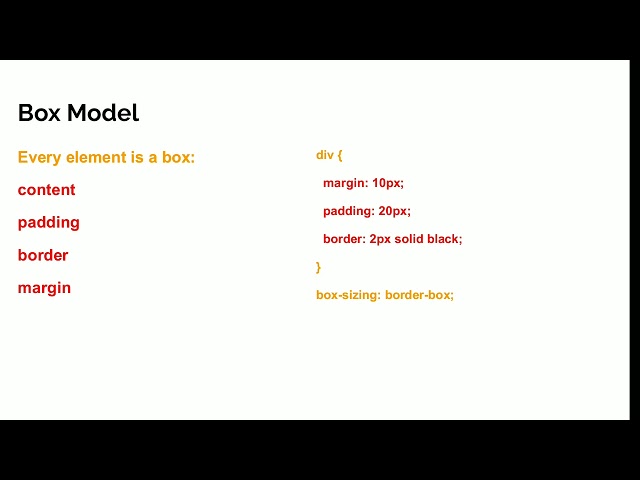 Box Model

Every element is a box:

content

padding

border

margin

div {

margin: 10px;

padding: 20px;

border: 2px solid black;

}

box-sizing: border-box;